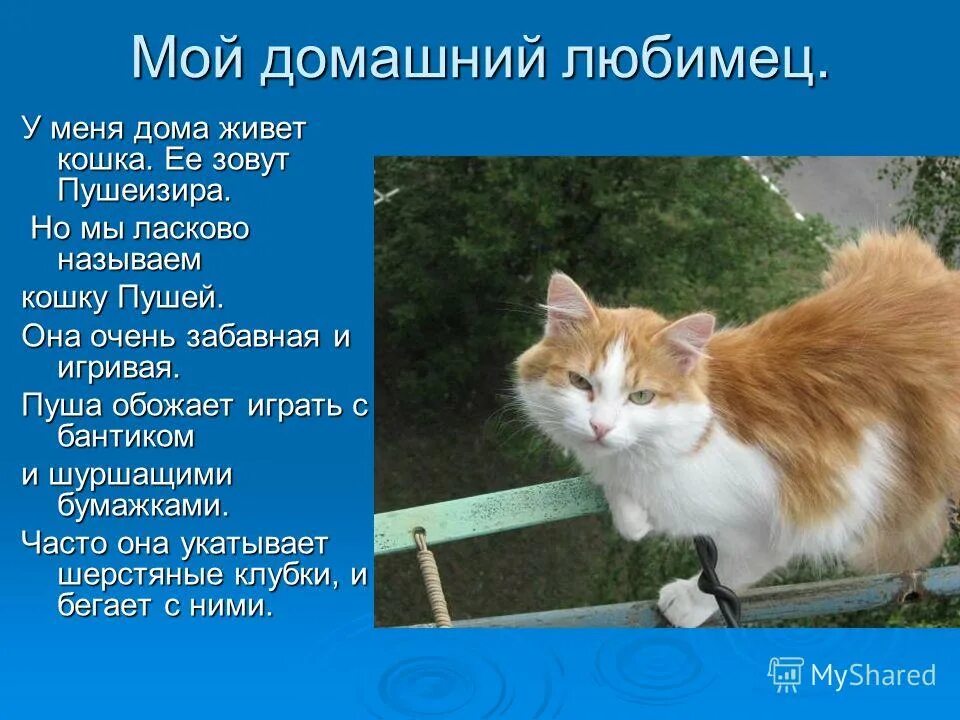 Мой домашний любимец.

У меня дома живет кошка. Ее зовут Пушеизира.

Но мы ласково называем

кошку Пушей.

Она очень забавная и игривая.

Пуша обожает играть с бантиком

и шуршащими бумажками.

Часто она укатывает шерстяные клубки, и бегает с ними.

MyShared